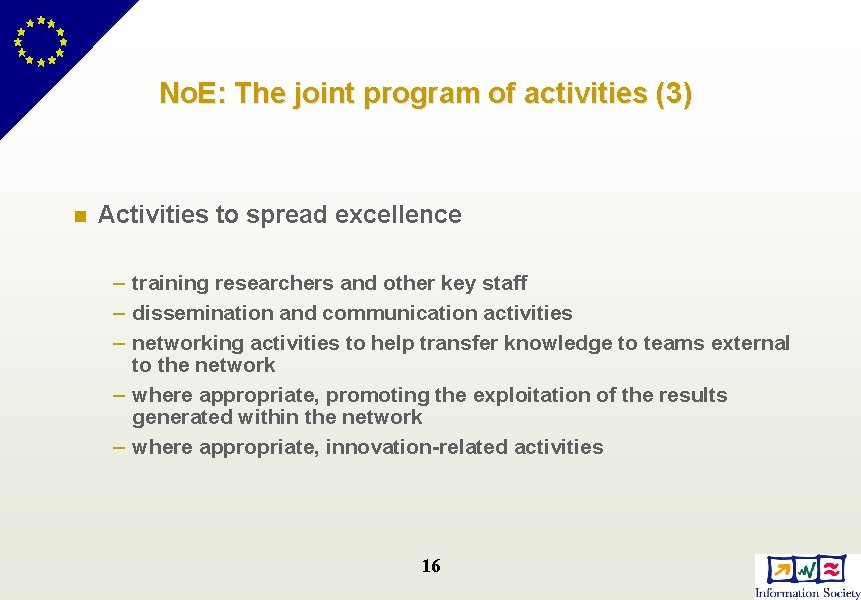 NoE: The joint program of activities (3)

Activities to spread excellence

– training researchers and other key staff
– dissemination and communication activities
– networking activities to help transfer knowledge to teams external to the network
– where appropriate, promoting the exploitation of the results generated within the network
– where appropriate, innovation-related activities

16

Information Society